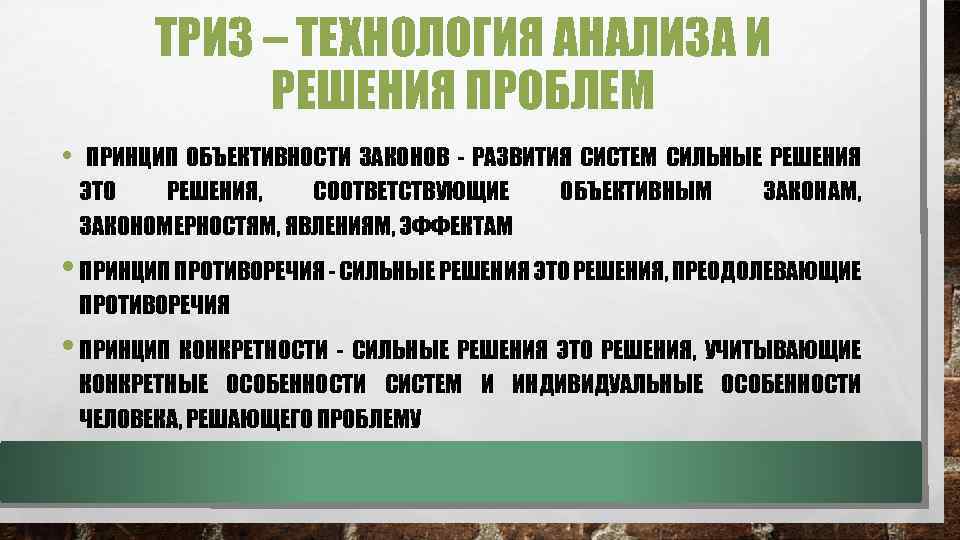 ТРИЗ – ТЕХНОЛОГИЯ АНАЛИЗА И РЕШЕНИЯ ПРОБЛЕМ

• ПРИНЦИП ОБЪЕКТИВНОСТИ ЗАКОНОВ - РАЗВИТИЯ СИСТЕМ СИЛЬНЫЕ РЕШЕНИЯ ЭТО РЕШЕНИЯ, СООТВЕТСТВУЮЩИЕ ОБЪЕКТИВНЫМ ЗАКОНАМ, ЗАКОНОМЕРНОСТЯМ, ЯВЛЕНИЯМ, ЭФФЕКТАМ

• ПРИНЦИП ПРОТИВОРЕЧИЯ - СИЛЬНЫЕ РЕШЕНИЯ ЭТО РЕШЕНИЯ, ПРЕОДОЛЕВАЮЩИЕ ПРОТИВОРЕЧИЯ

• ПРИНЦИП КОНКРЕТНОСТИ - СИЛЬНЫЕ РЕШЕНИЯ ЭТО РЕШЕНИЯ, УЧИТЫВАЮЩИЕ КОНКРЕТНЫЕ ОСОБЕННОСТИ СИСТЕМ И ИНДИВИДУАЛЬНЫЕ ОСОБЕННОСТИ ЧЕЛОВЕКА, РЕШАЮЩЕГО ПРОБЛЕМУ